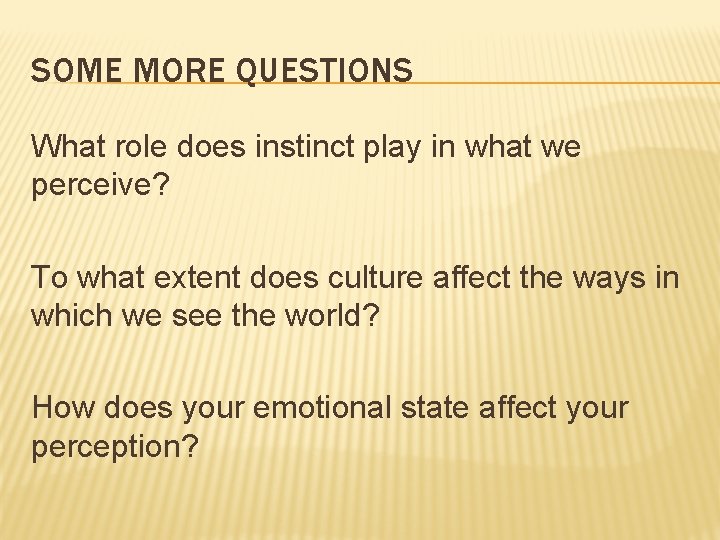 SOME MORE QUESTIONS

What role does instinct play in what we perceive?

To what extent does culture affect the ways in which we see the world?

How does your emotional state affect your perception?